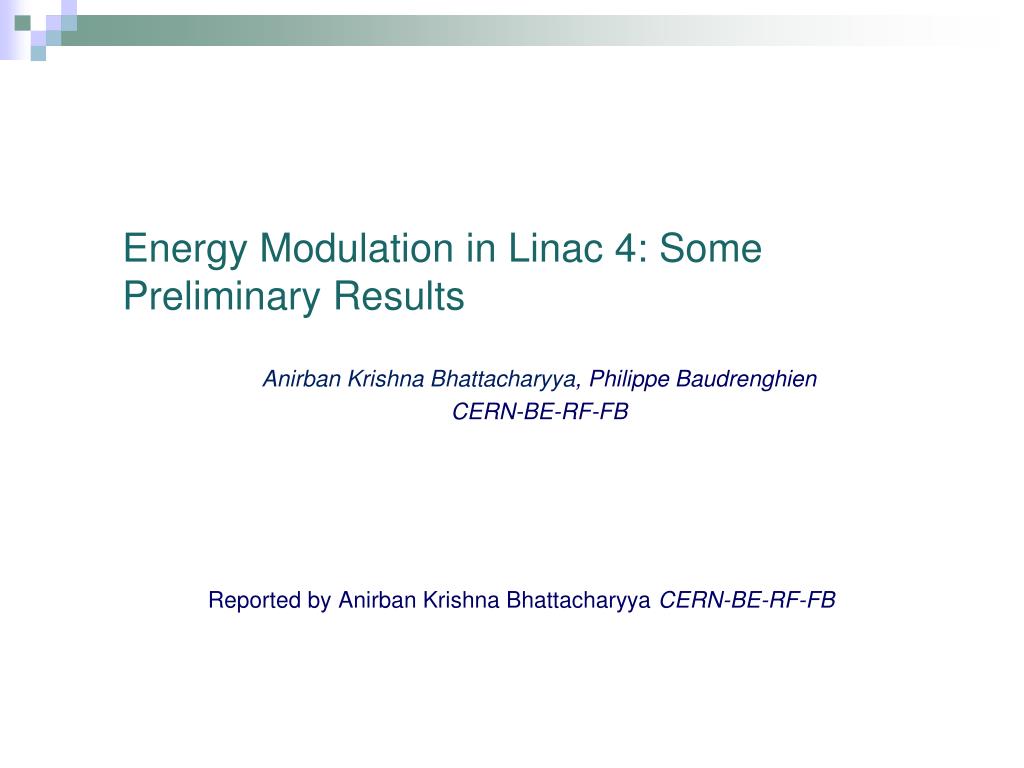 Energy Modulation in Linac 4: Some Preliminary Results

Anirban Krishna Bhattacharyya, Philippe Baudrenghien
CERN-BE-RF-FB

Reported by Anirban Krishna Bhattacharyya CERN-BE-RF-FB